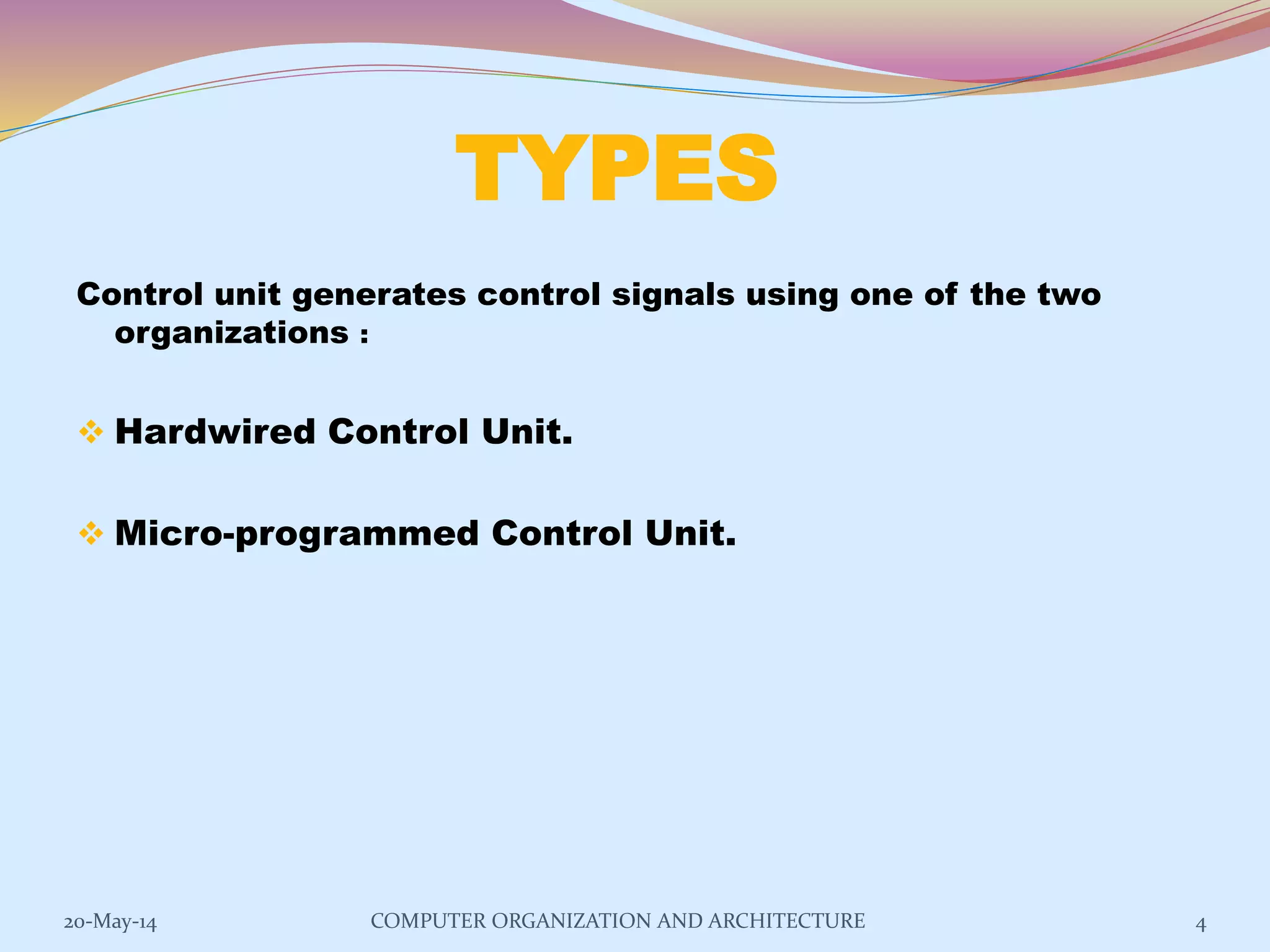 TYPES

Control unit generates control signals using one of the two organizations :

❖ Hardwired Control Unit.

❖ Micro-programmed Control Unit.

20-May-14 COMPUTER ORGANIZATION AND ARCHITECTURE 4